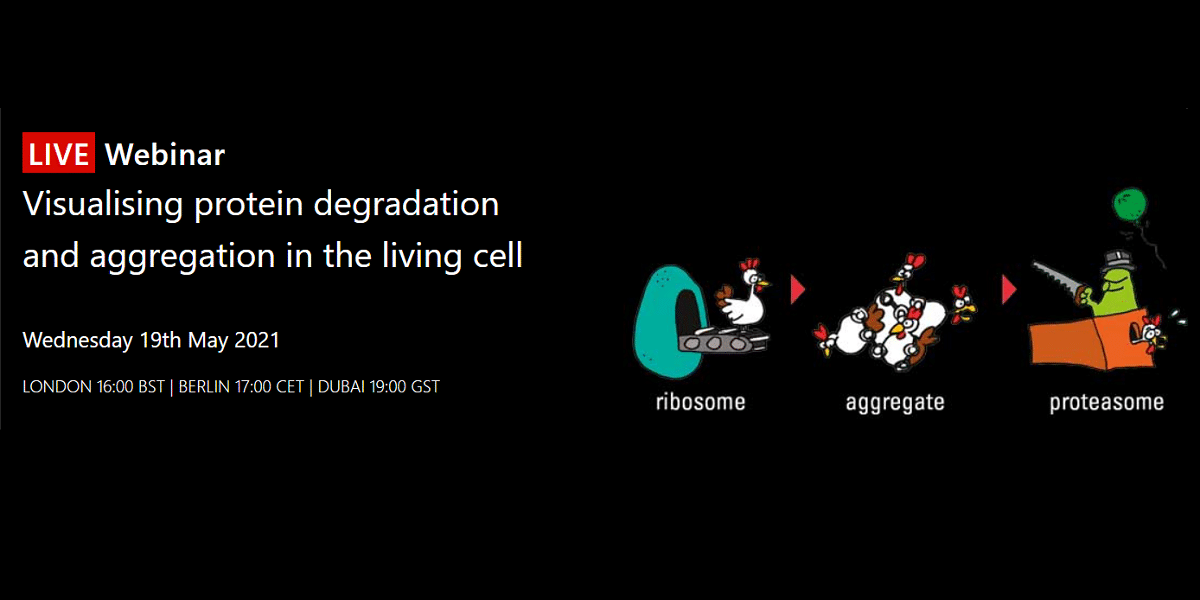 LIVE Webinar
Visualising protein degradation and aggregation in the living cell

Wednesday 19th May 2021

LONDON 16:00 BST | BERLIN 17:00 CET | DUBAI 19:00 GST

ribosome

aggregate

proteasome